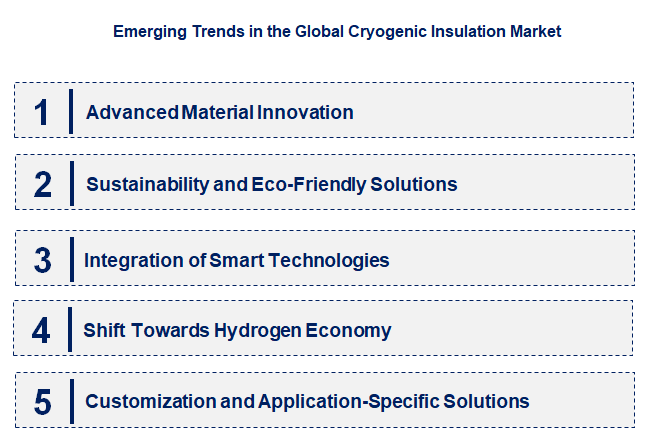 Emerging Trends in the Global Cryogenic Insulation Market

1 Advanced Material Innovation

2 Sustainability and Eco-Friendly Solutions

3 Integration of Smart Technologies

4 Shift Towards Hydrogen Economy

5 Customization and Application-Specific Solutions